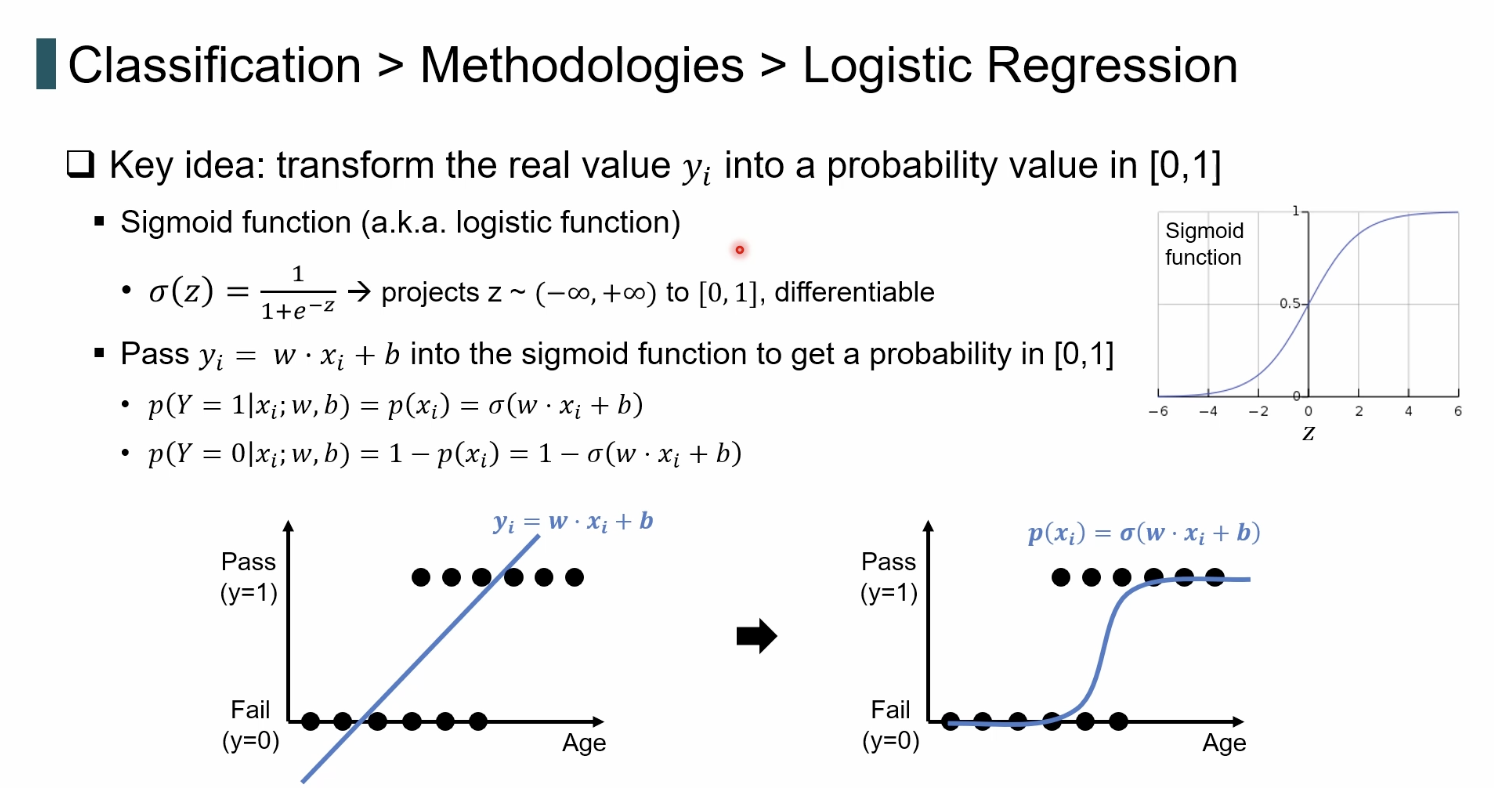 Classification > Methodologies > Logistic Regression

❑ Key idea: transform the real value $y_i$ into a probability value in [0,1]

▪ Sigmoid function (a.k.a. logistic function)

• $\sigma(z) = \frac{1}{1+e^{-z}}$ → projects z ~ $(-\infty, +\infty)$ to $[0, 1]$, differentiable

▪ Pass $y_i = w \cdot x_i + b$ into the sigmoid function to get a probability in [0,1]

• $p(Y = 1|x_i; w, b) = p(x_i) = \sigma(w \cdot x_i + b)$

• $p(Y = 0|x_i; w, b) = 1 - p(x_i) = 1 - \sigma(w \cdot x_i + b)$

Sigmoid function

1

0.5

0

−6 −4 −2 0 2 4 6

$z$

$y_i = w \cdot x_i + b$

Pass (y=1)

Fail (y=0)

Age

$p(x_i) = \sigma(w \cdot x_i + b)$

Pass (y=1)

Fail (y=0)

Age